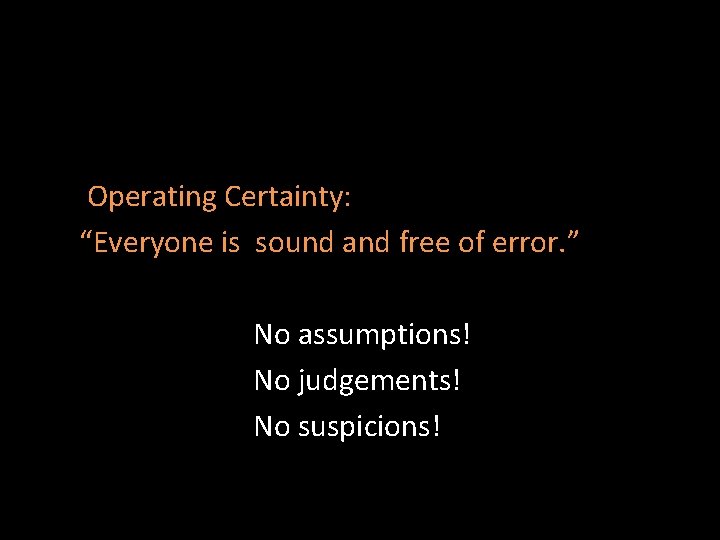 Operating Certainty:
“Everyone is sound and free of error.”

No assumptions!
No judgements!
No suspicions!